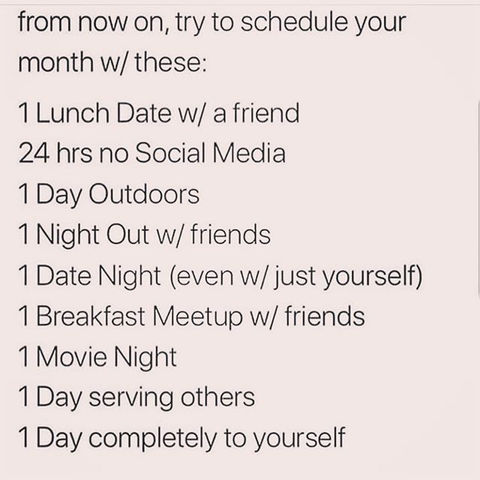 from now on, try to schedule your month w/ these:

1 Lunch Date w/ a friend
24 hrs no Social Media
1 Day Outdoors
1 Night Out w/ friends
1 Date Night (even w/ just yourself)
1 Breakfast Meetup w/ friends
1 Movie Night
1 Day serving others
1 Day completely to yourself